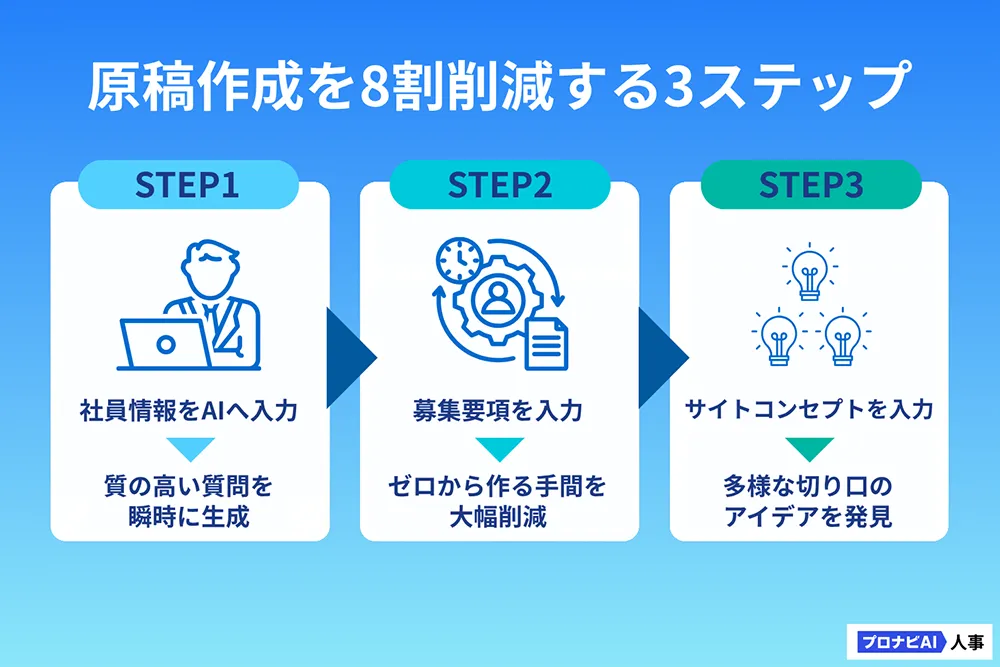 原稿作成を8割削減する3ステップ

STEP1

社員情報をAIへ入力

質の高い質問を瞬時に生成

STEP2

募集要項を入力

ゼロから作る手間を大幅削減

STEP3

サイトコンセプトを入力

多様な切り口のアイデアを発見

プロナビAI 人事